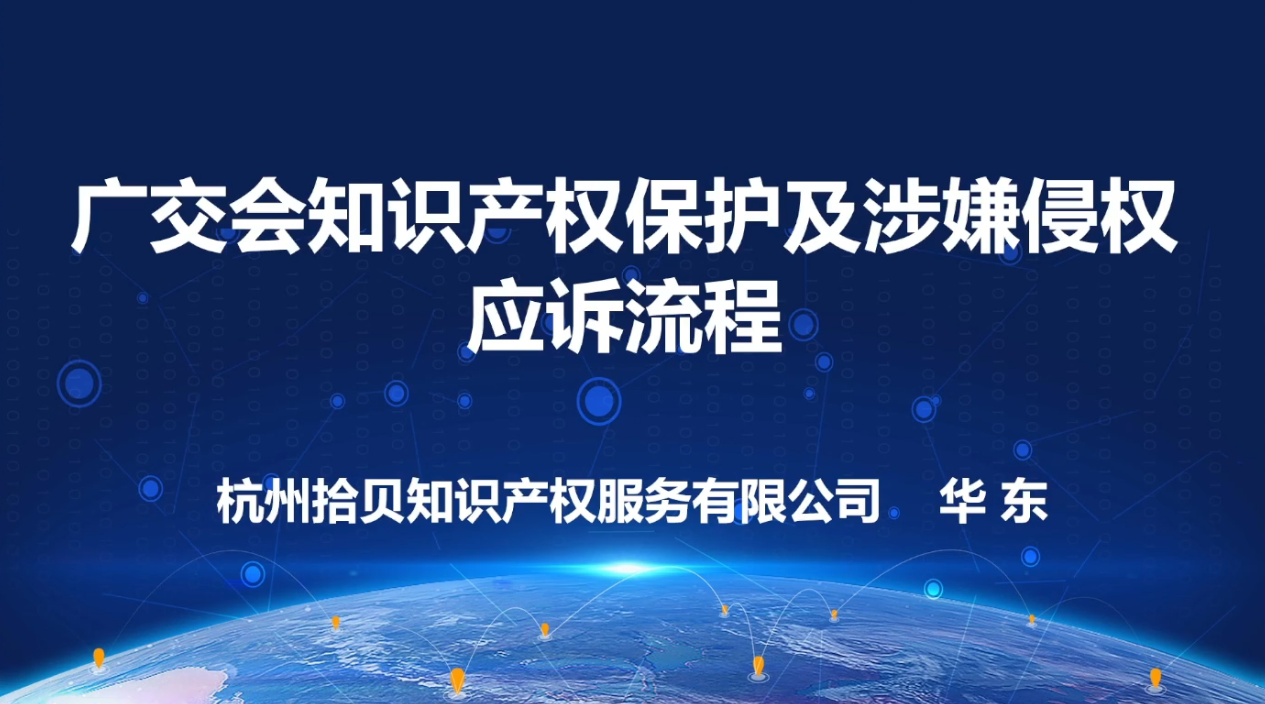 广交会知识产权保护及涉嫌侵权应诉流程

杭州拾贝知识产权服务有限公司 华 东